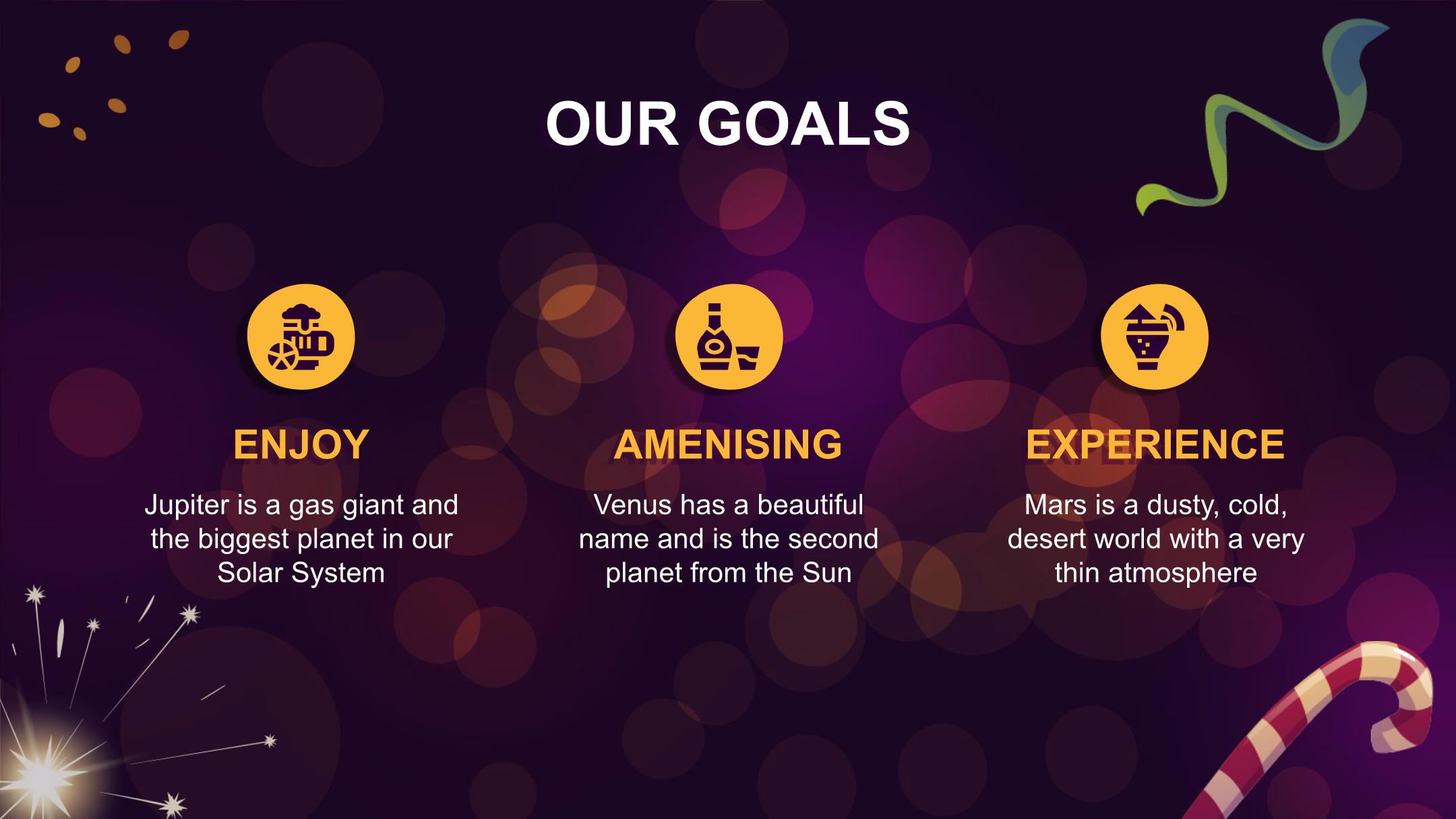 OUR GOALS

ENJOY

Jupiter is a gas giant and the biggest planet in our Solar System

AMENISING

Venus has a beautiful name and is the second planet from the Sun

EXPERIENCE

Mars is a dusty, cold, desert world with a very thin atmosphere